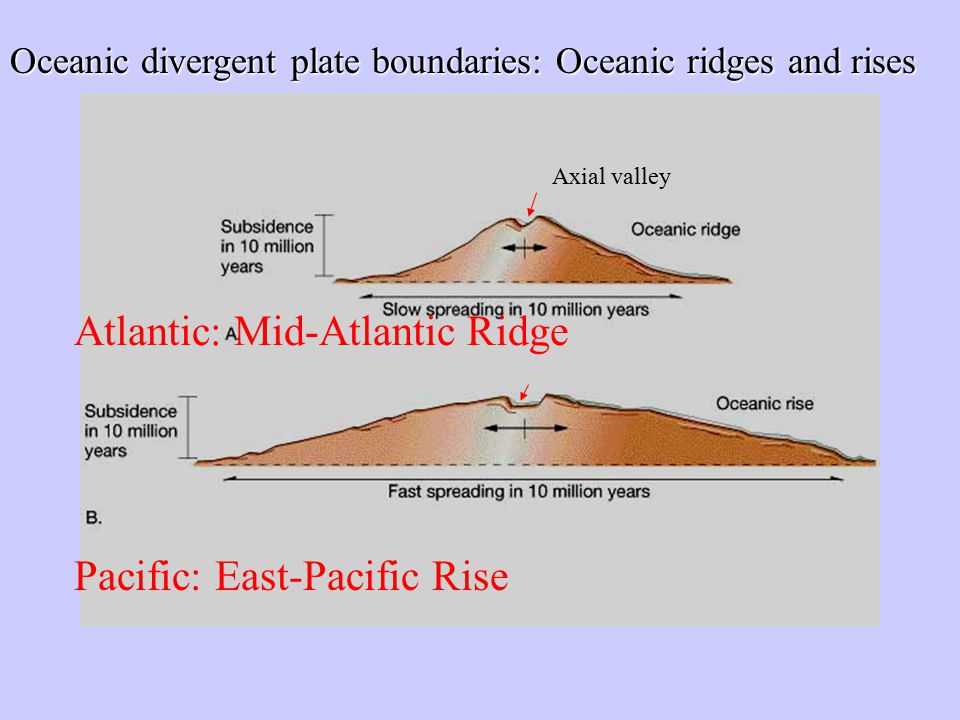 Oceanic divergent plate boundaries: Oceanic ridges and rises

Axial valley

Subsidence in 10 million years

Oceanic ridge

Slow spreading in 10 million years

A.

Atlantic: Mid-Atlantic Ridge

Subsidence in 10 million years

Oceanic rise

Fast spreading in 10 million years

B.

Pacific: East-Pacific Rise